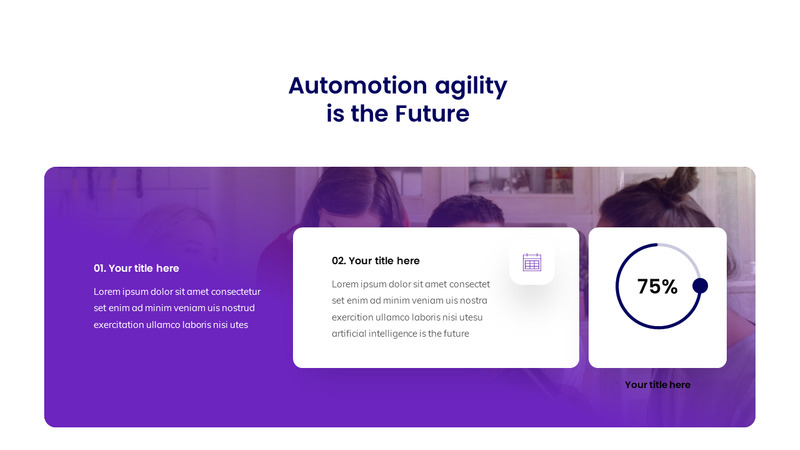 Automotion agility
is the Future

01. Your title here

Lorem ipsum dolor sit amet consectetur set enim ad minim veniam uis nostrud exercitation ullamco laboris nisi utes

02. Your title here

Lorem ipsum dolor sit amet consectet set enim ad minim veniam uis nostra exercition ullamco laboris nisi utesu artificial intelligence is the future

75%

Your title here